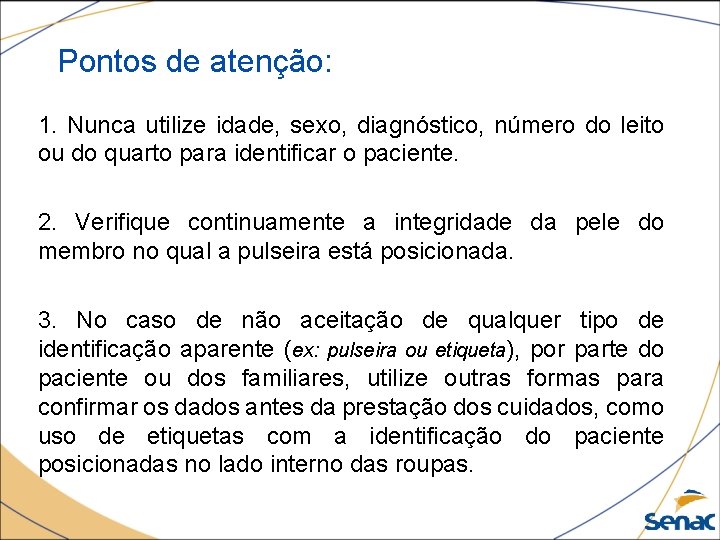 Pontos de atenção:

1. Nunca utilize idade, sexo, diagnóstico, número do leito ou do quarto para identificar o paciente.

2. Verifique continuamente a integridade da pele do membro no qual a pulseira está posicionada.

3. No caso de não aceitação de qualquer tipo de identificação aparente (ex: pulseira ou etiqueta), por parte do paciente ou dos familiares, utilize outras formas para confirmar os dados antes da prestação dos cuidados, como uso de etiquetas com a identificação do paciente posicionadas no lado interno das roupas.

Senac